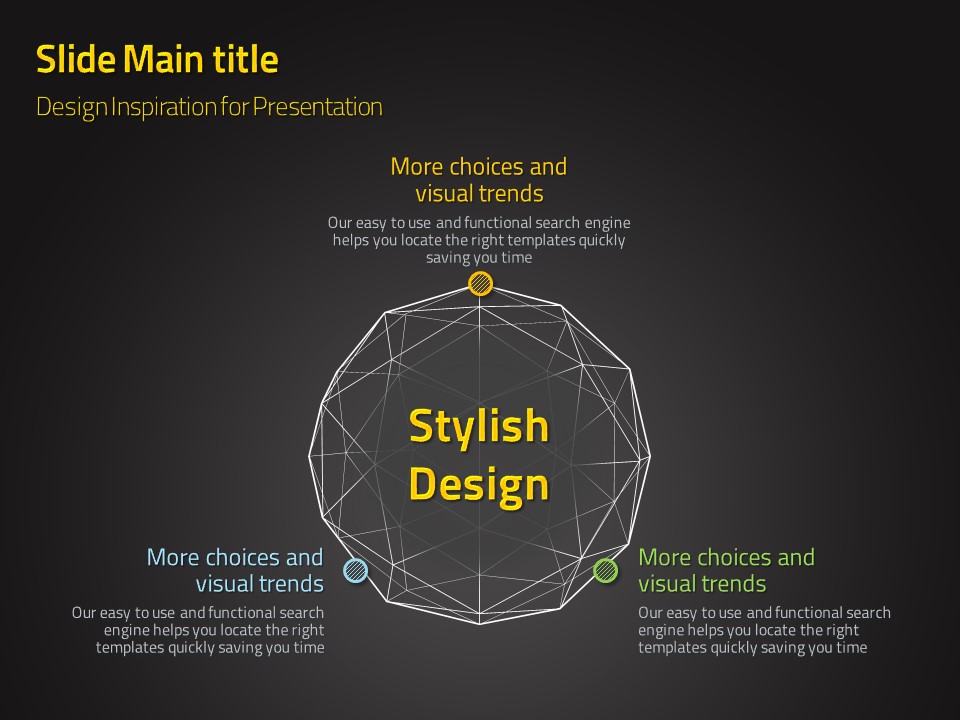 Slide Main title

Design Inspiration for Presentation

More choices and visual trends

Our easy to use and functional search engine helps you locate the right templates quickly saving you time

Stylish Design

More choices and visual trends

Our easy to use and functional search engine helps you locate the right templates quickly saving you time

More choices and visual trends

Our easy to use and functional search engine helps you locate the right templates quickly saving you time